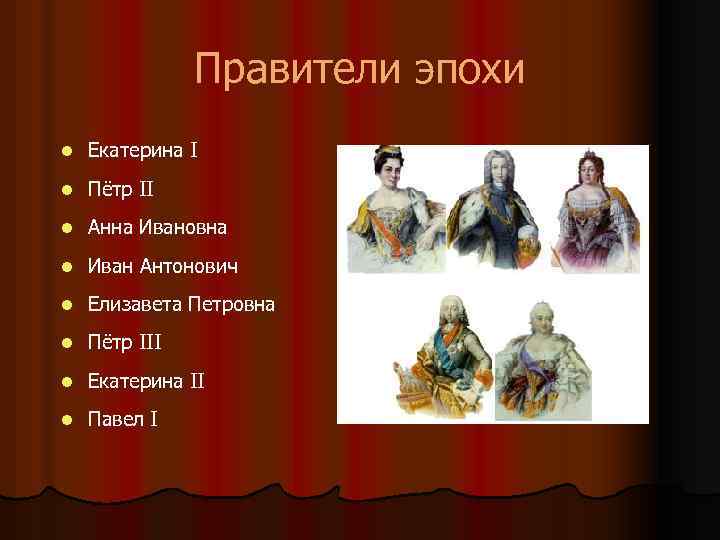 Правители эпохи

- Екатерина I
- Пётр II
- Анна Ивановна
- Иван Антонович
- Елизавета Петровна
- Пётр III
- Екатерина II
- Павел I